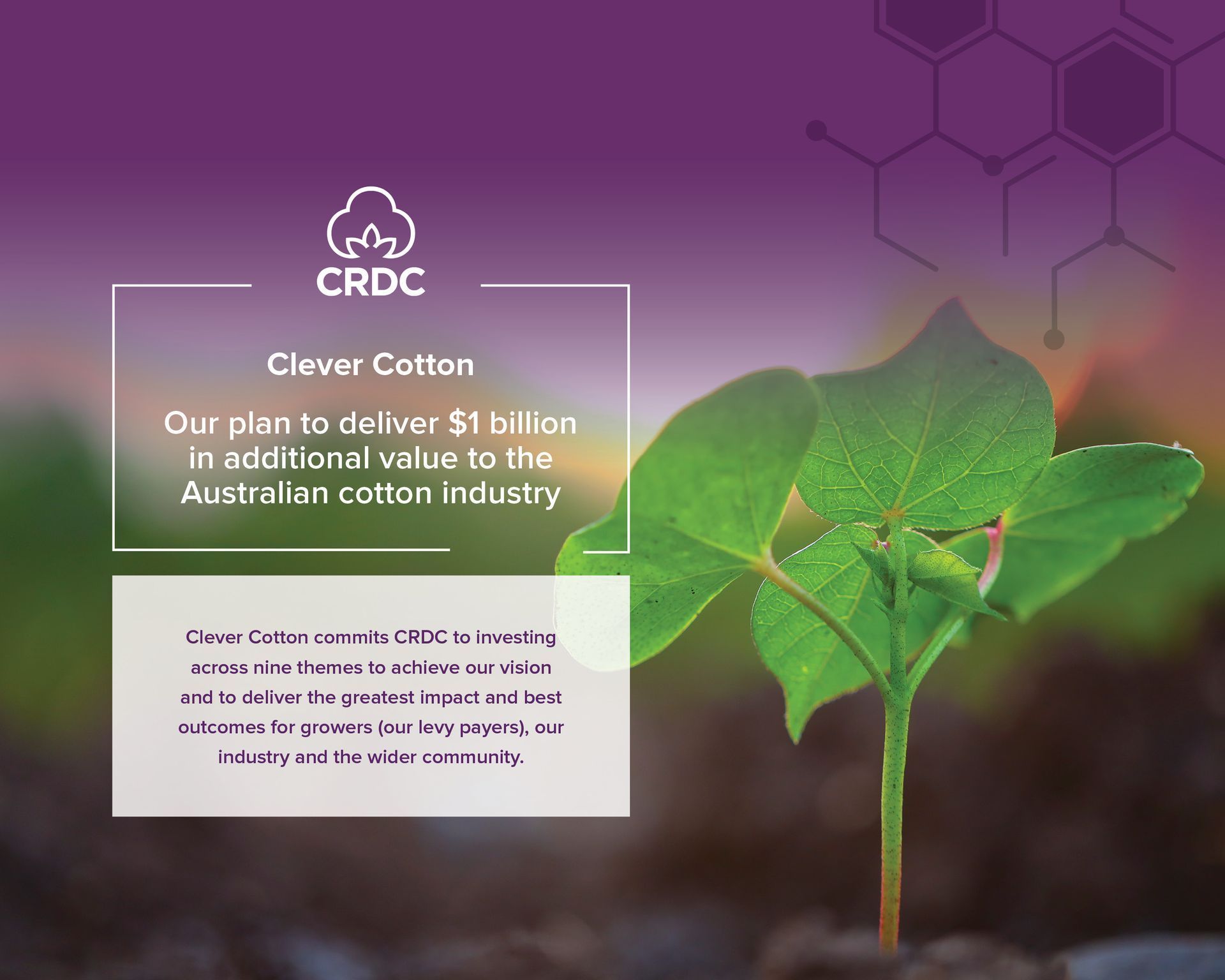 CRDC

Clever Cotton

Our plan to deliver \$1 billion in additional value to the Australian cotton industry

Clever Cotton commits CRDC to investing across nine themes to achieve our vision and to deliver the greatest impact and best outcomes for growers (our levy payers), our industry and the wider community.